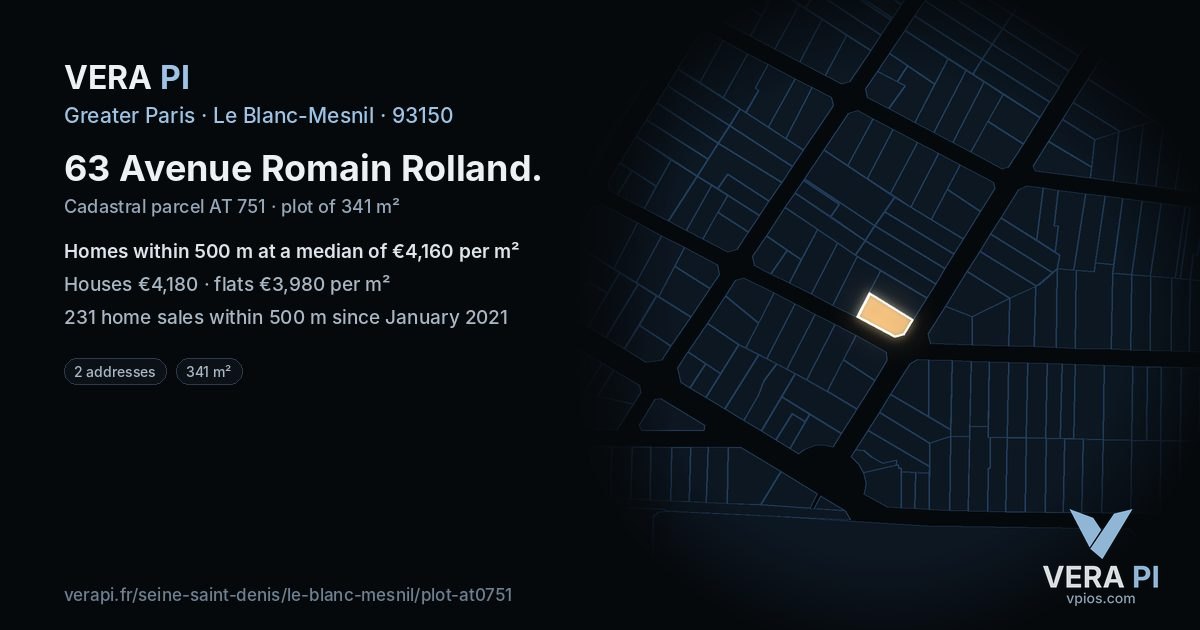 VERA PI

Greater Paris · Le Blanc-Mesnil · 93150

63 Avenue Romain Rolland.

Cadastral parcel AT 751 · plot of 341 m²

Homes within 500 m at a median of €4,160 per m²

Houses €4,180 · flats €3,980 per m²

231 home sales within 500 m since January 2021

2 addresses

341 m²

verapi.fr/seine-saint-denis/le-blanc-mesnil/plot-at0751

VERA PI
vpios.com